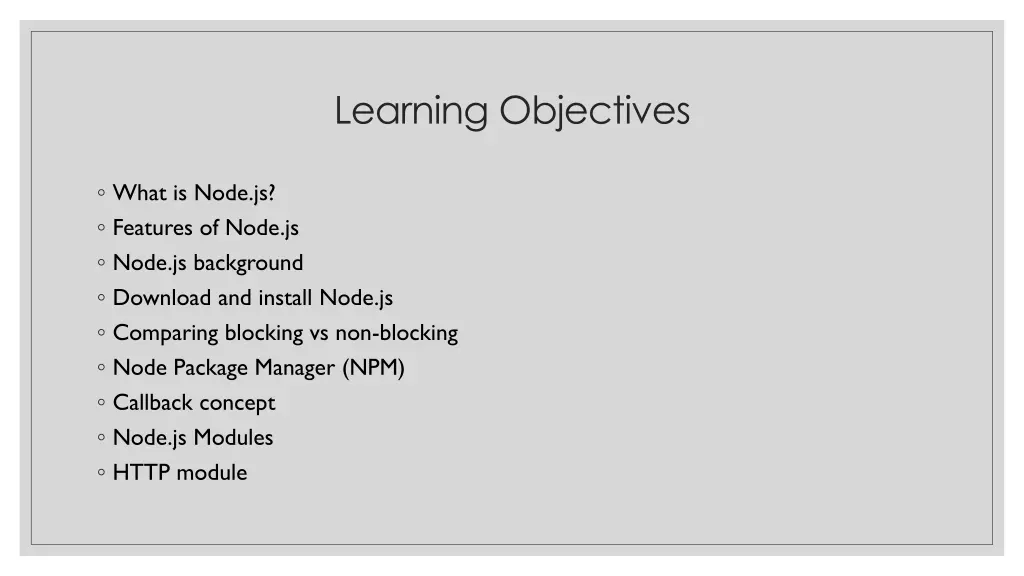 Learning Objectives

◦ What is Node.js?
◦ Features of Node.js
◦ Node.js background
◦ Download and install Node.js
◦ Comparing blocking vs non-blocking
◦ Node Package Manager (NPM)
◦ Callback concept
◦ Node.js Modules
◦ HTTP module